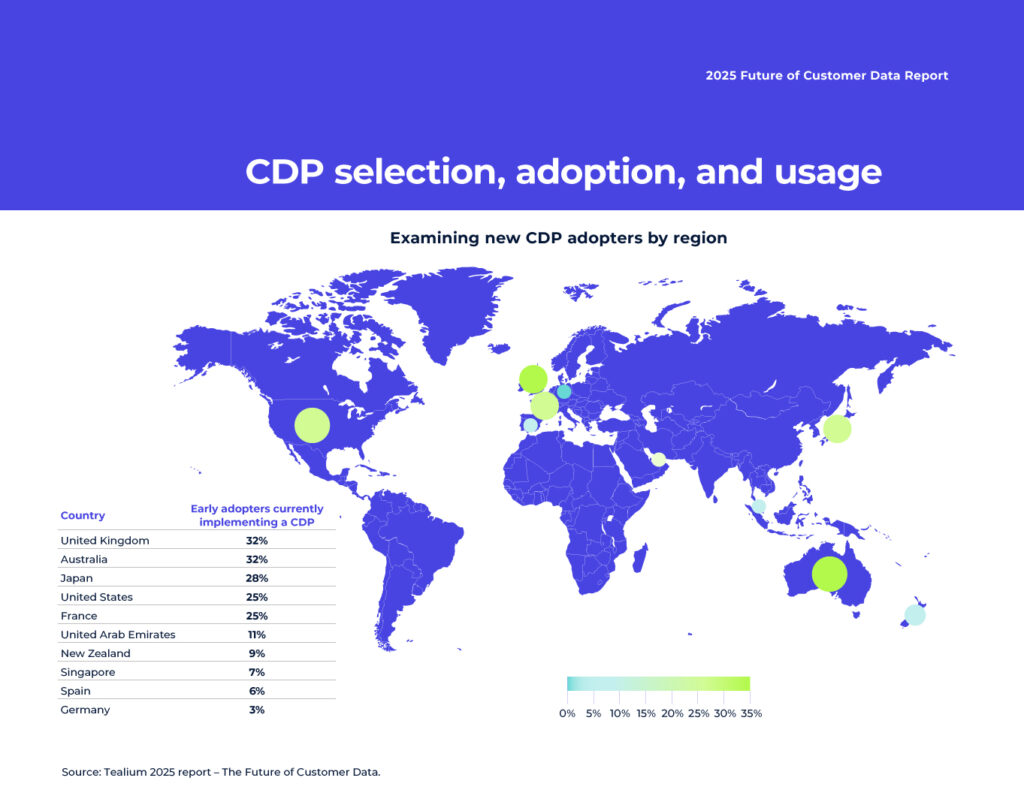 2025 Future of Customer Data Report

CDP selection, adoption, and usage

Examining new CDP adopters by region

| Country | Early adopters currently implementing a CDP |
|---|---|
| United Kingdom | 32% |
| Australia | 32% |
| Japan | 28% |
| United States | 25% |
| France | 25% |
| United Arab Emirates | 11% |
| New Zealand | 9% |
| Singapore | 7% |
| Spain | 6% |
| Germany | 3% |

0% 5% 10% 15% 20% 25% 30% 35%

Source: Tealium 2025 report – The Future of Customer Data.